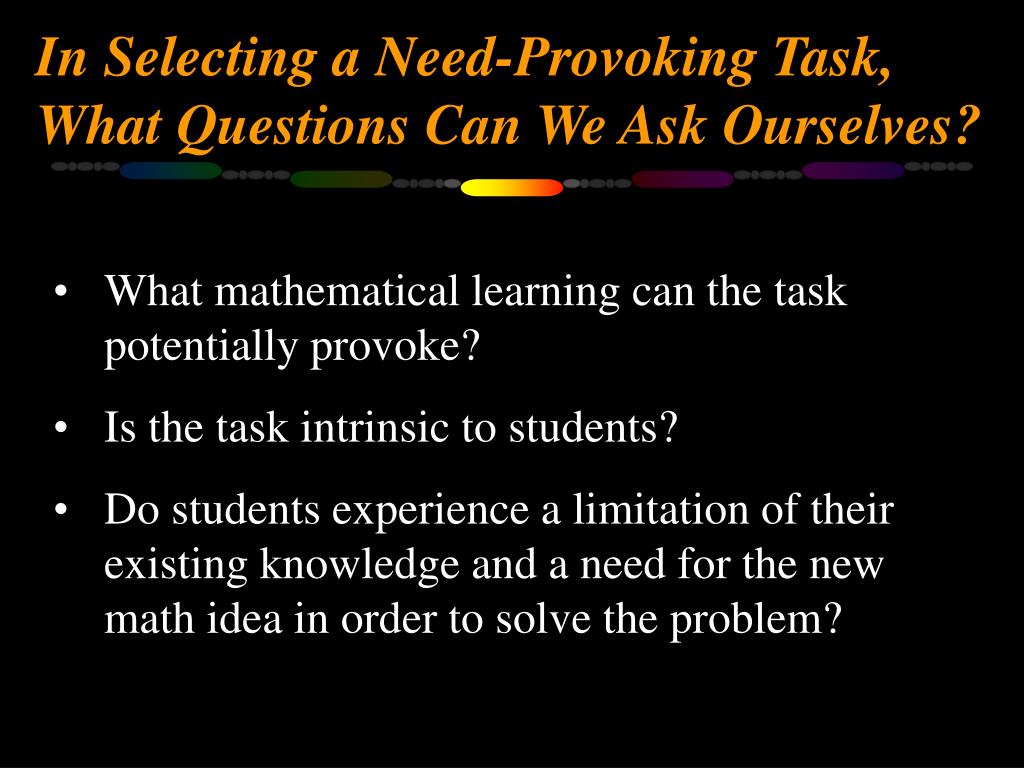 In Selecting a Need-Provoking Task, What Questions Can We Ask Ourselves?

• What mathematical learning can the task potentially provoke?

• Is the task intrinsic to students?

• Do students experience a limitation of their existing knowledge and a need for the new math idea in order to solve the problem?